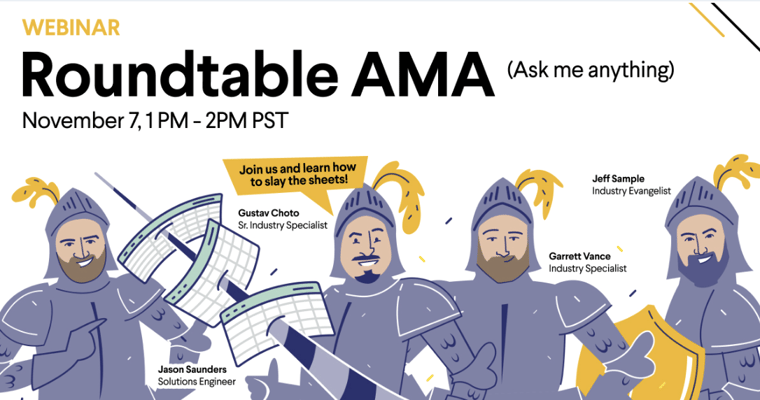 WEBINAR

Roundtable AMA (Ask me anything)

November 7, 1 PM - 2PM PST

Join us and learn how to slay the sheets!

Gustav Choto
Sr. Industry Specialist

Jeff Sample
Industry Evangelist

Garrett Vance
Industry Specialist

Jason Saunders
Solutions Engineer